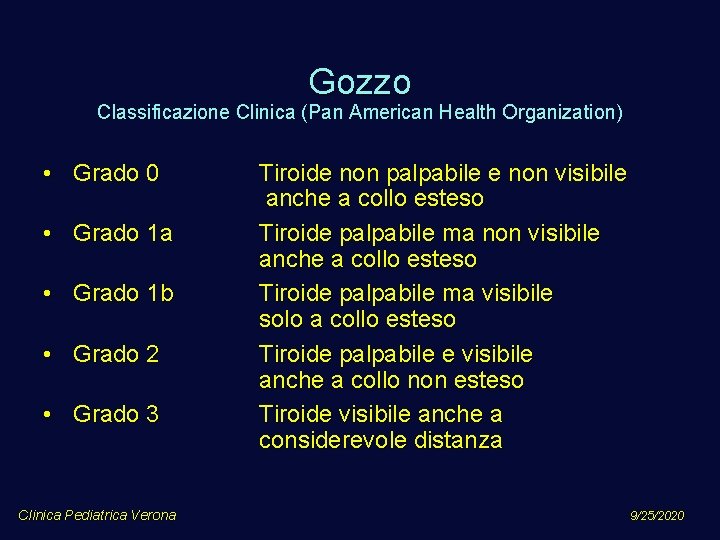 Gozzo
Classificazione Clinica (Pan American Health Organization)

• Grado 0 Tiroide non palpabile e non visibile anche a collo esteso

• Grado 1a Tiroide palpabile ma non visibile anche a collo esteso

• Grado 1b Tiroide palpabile ma visibile solo a collo esteso

• Grado 2 Tiroide palpabile e visibile anche a collo non esteso

• Grado 3 Tiroide visibile anche a considerevole distanza

Clinica Pediatrica Verona

9/25/2020